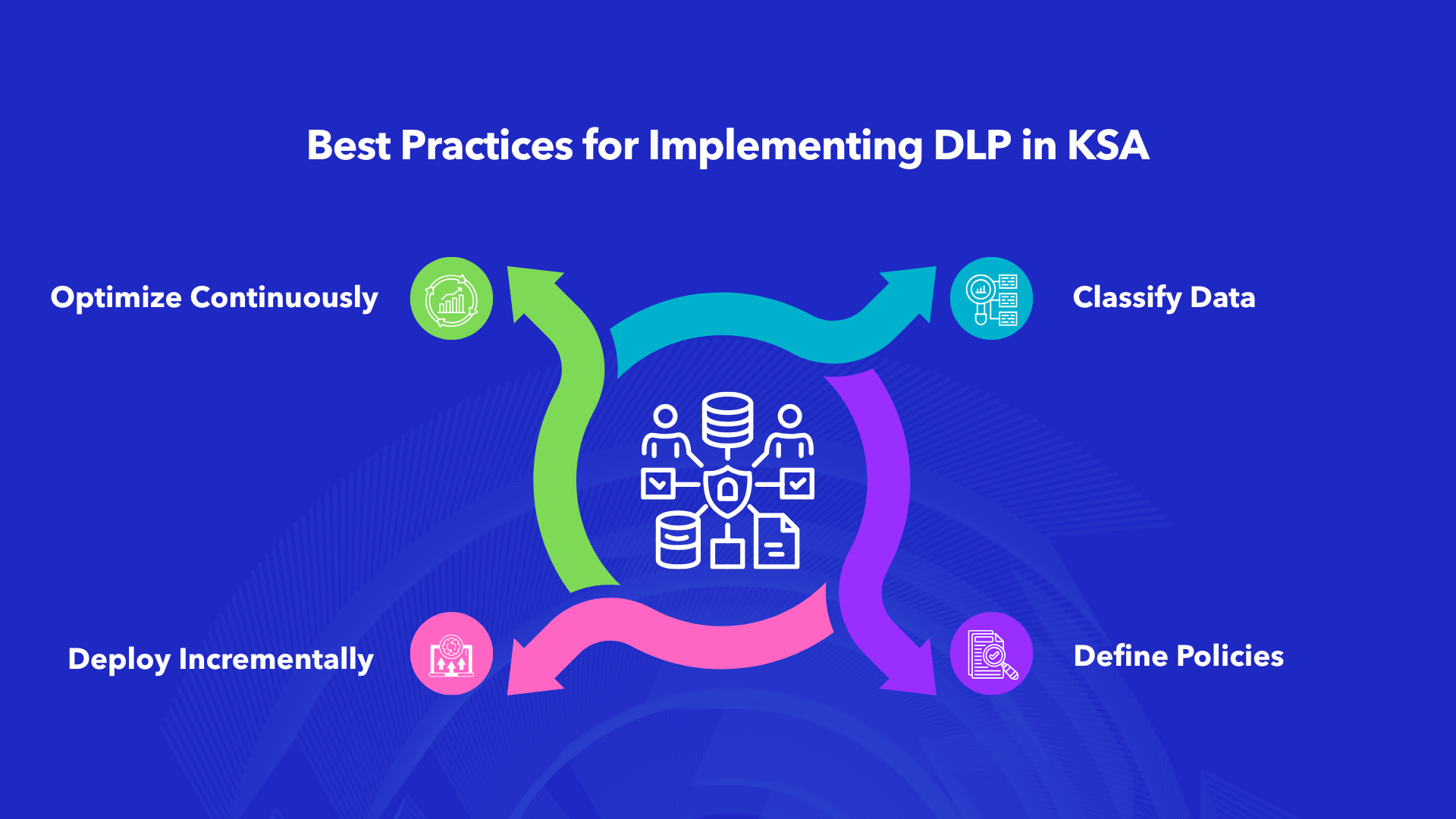 Best Practices for Implementing DLP in KSA

Optimize Continuously

Classify Data

Deploy Incrementally

Define Policies